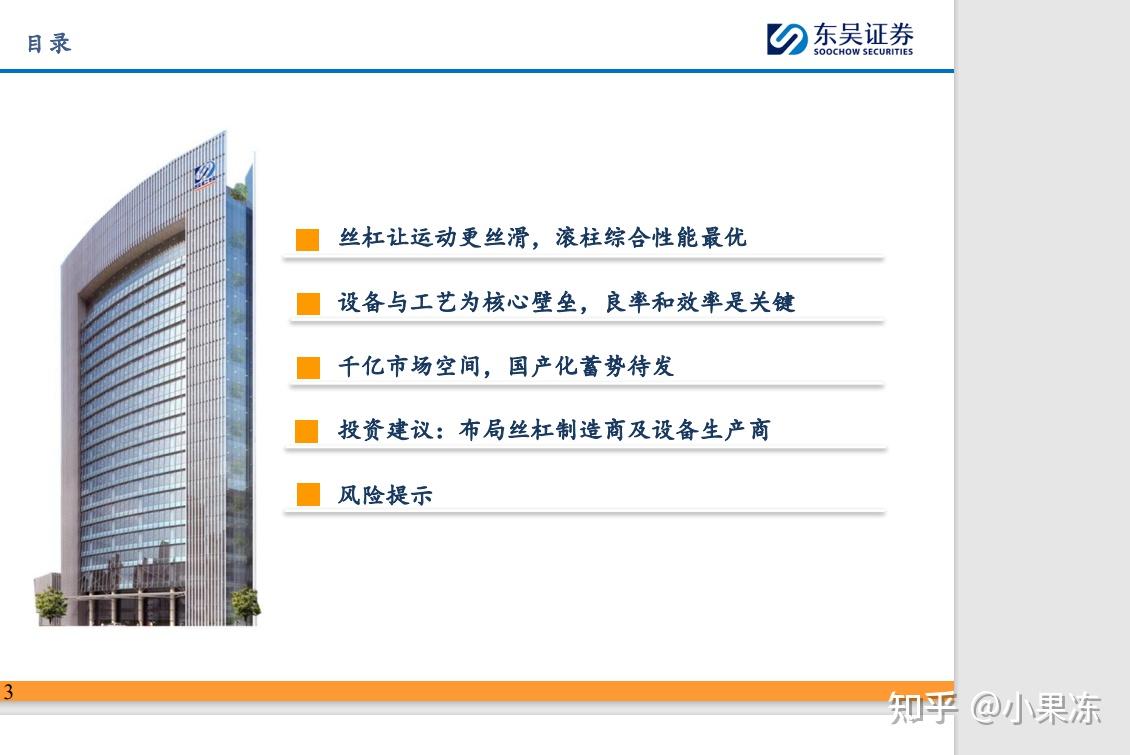 目录

东吴证券
SOOCHOW SECURITIES

丝杠让运动更丝滑，滚柱综合性能最优

设备与工艺为核心壁垒，良率和效率是关键

千亿市场空间，国产化蓄势待发

投资建议：布局丝杠制造商及设备生产商

风险提示

3

知乎 @小果冻